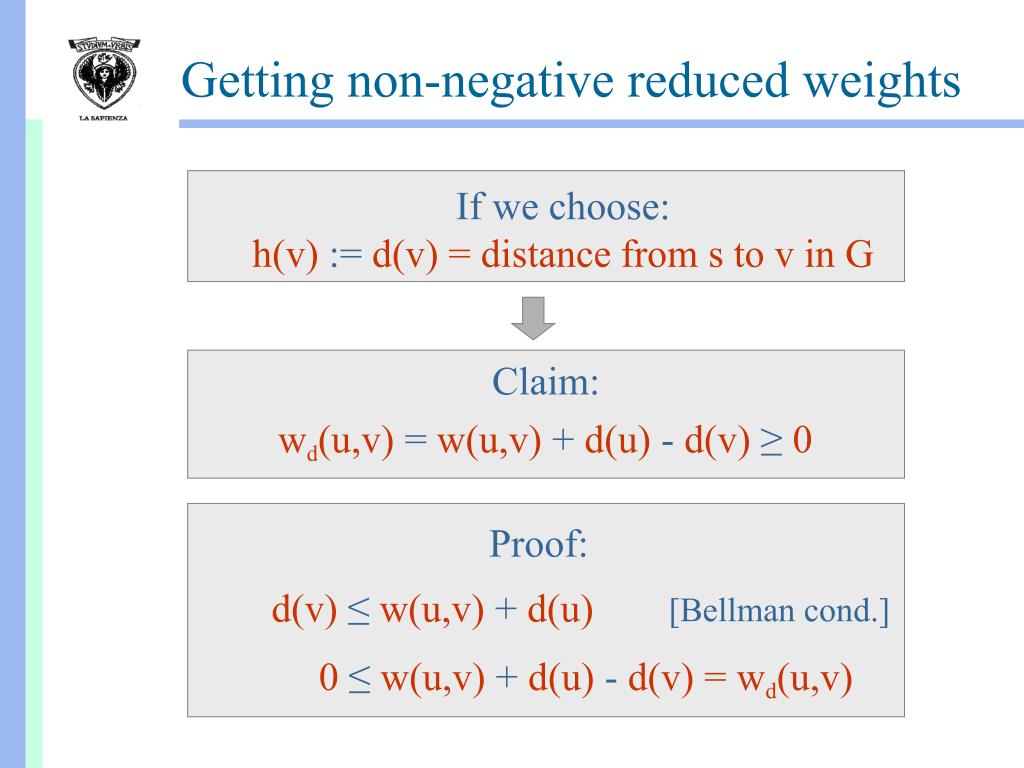 STVDIVM VRBIS
LA SAPIENZA

Getting non-negative reduced weights

If we choose:
h(v) := d(v) = distance from s to v in G

Claim:
$w_d(u,v) = w(u,v) + d(u) - d(v) \geq 0$

Proof:
$d(v) \leq w(u,v) + d(u)$ [Bellman cond.]
$0 \leq w(u,v) + d(u) - d(v) = w_d(u,v)$